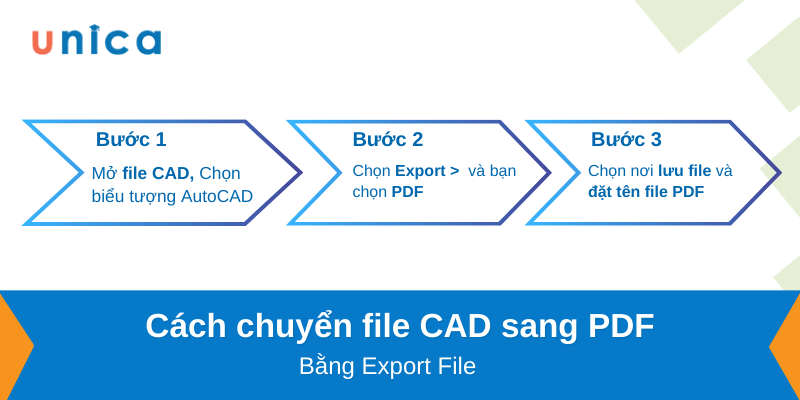 unica

Bước 1
Mở file CAD, Chọn biểu tượng AutoCAD

Bước 2
Chọn Export > và bạn chọn PDF

Bước 3
Chọn nơi lưu file và đặt tên file PDF

Cách chuyển file CAD sang PDF
Bằng Export File